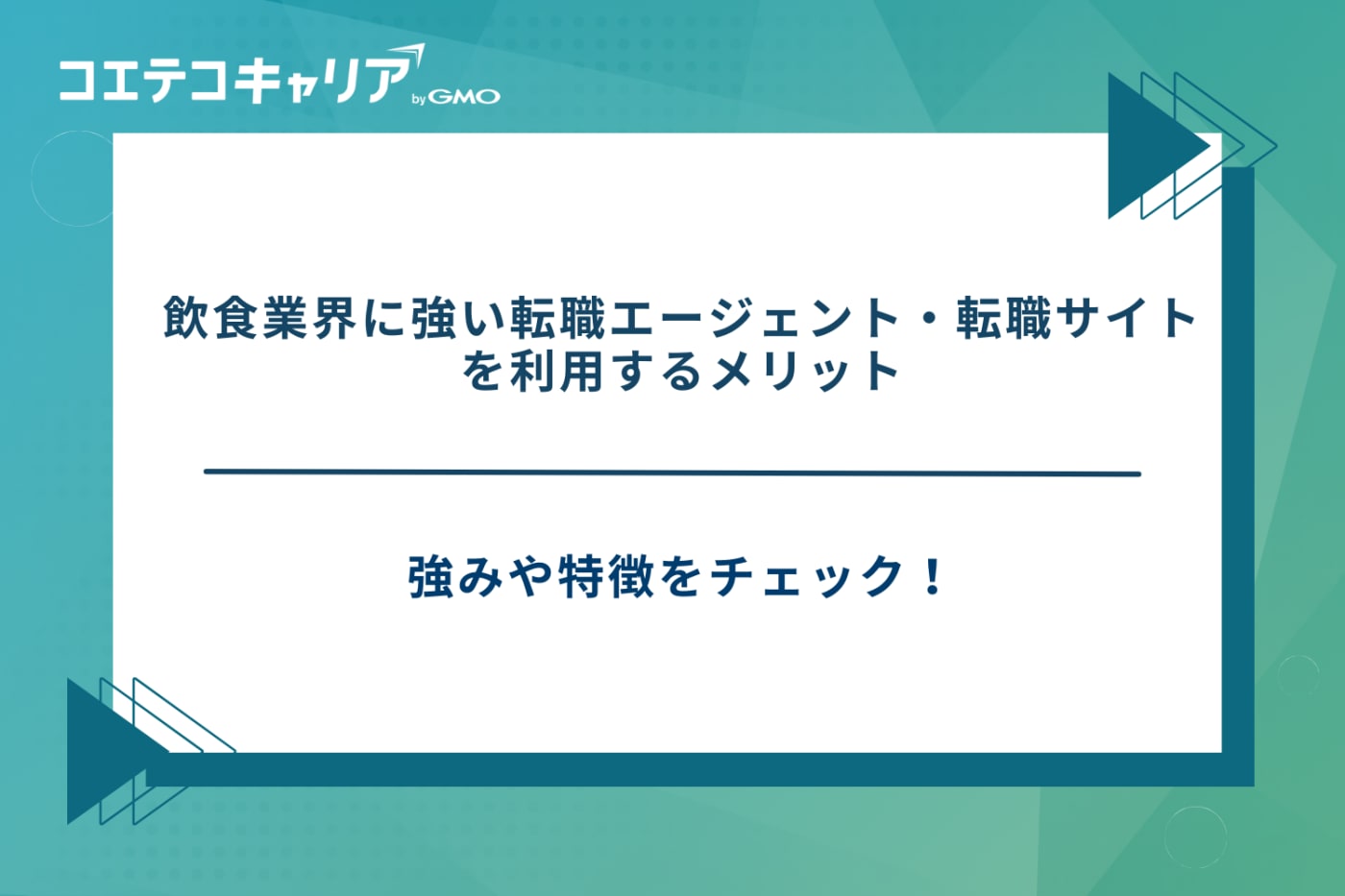 コエテコキャリア by GMO

飲食業界に強い転職エージェント・転職サイトを利用するメリット

強みや特徴をチェック！